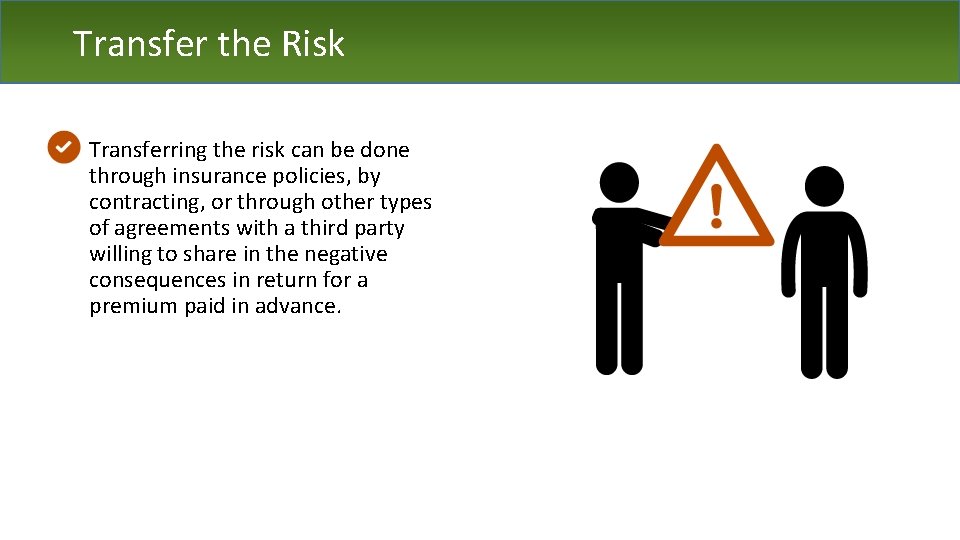 Transfer the Risk

Transferring the risk can be done through insurance policies, by contracting, or through other types of agreements with a third party willing to share in the negative consequences in return for a premium paid in advance.

!